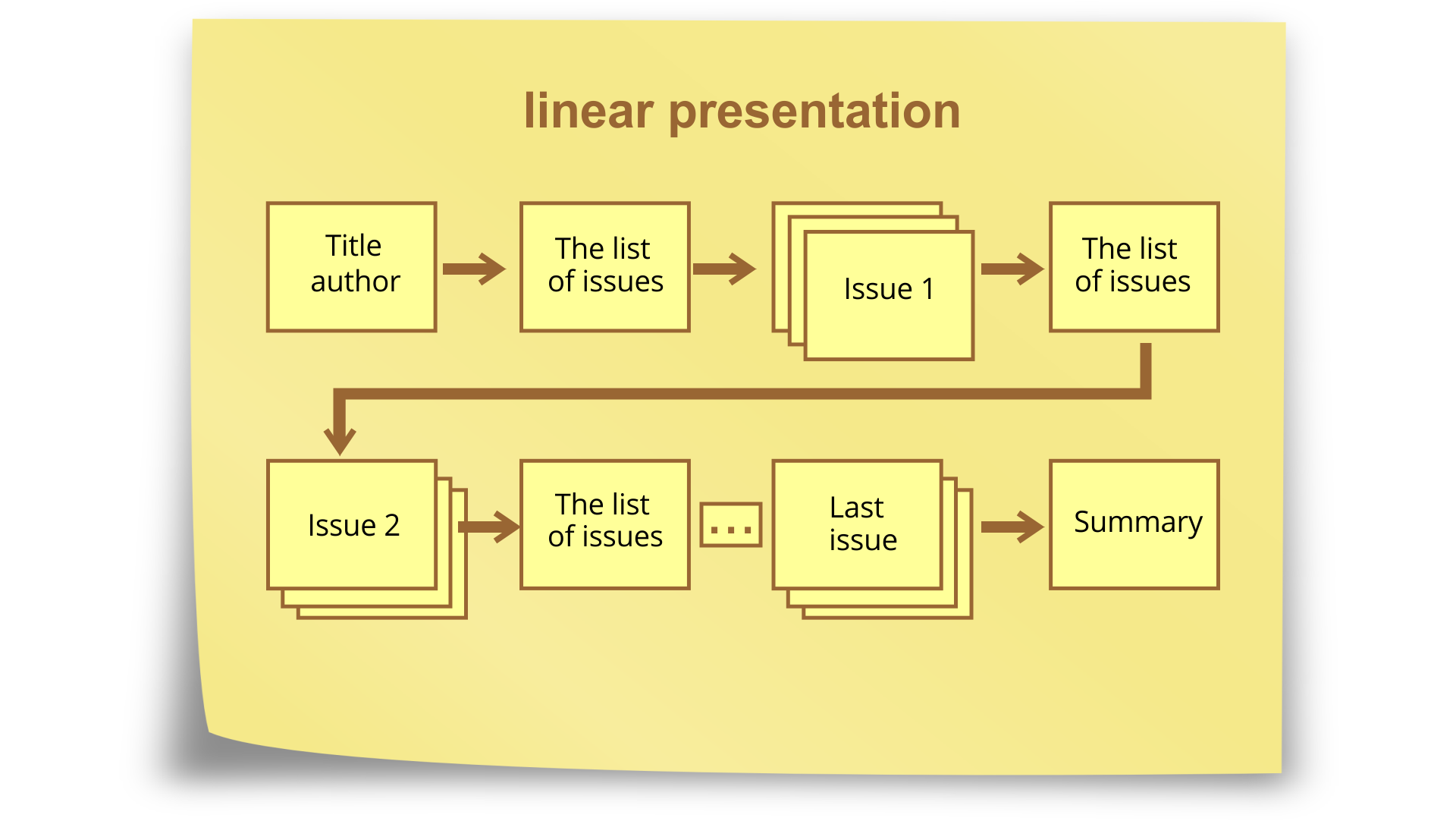 linear presentation

Title
author

The list
of issues

Issue 1

The list
of issues

Issue 2

The list
of issues

...

Last
issue

Summary